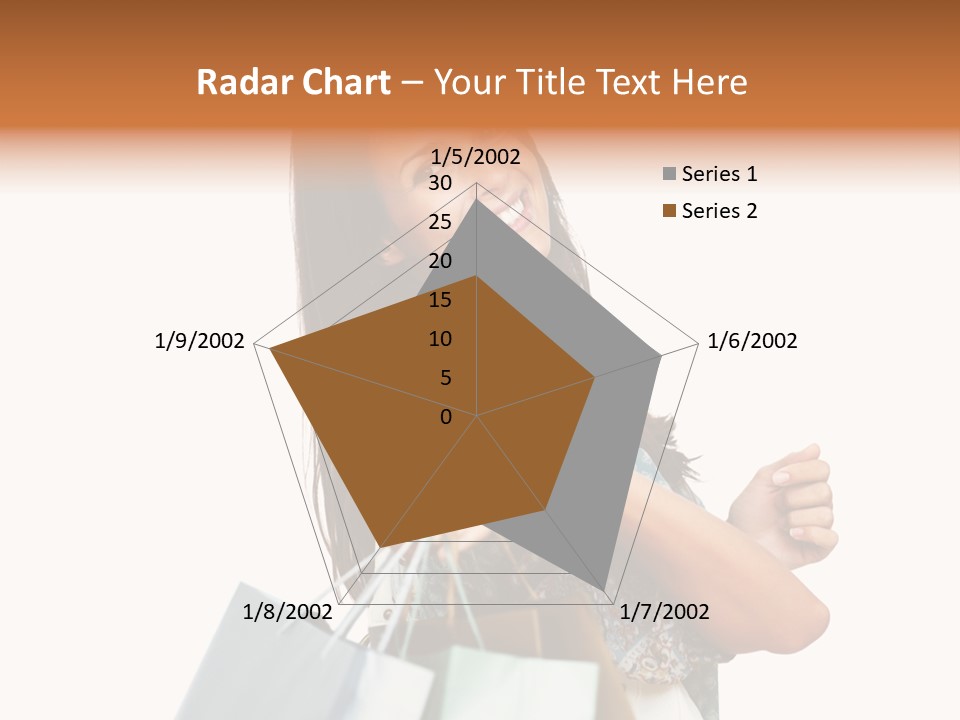 Radar Chart – Your Title Text Here

1/5/2002
30
25
20
15
10
5
0
1/6/2002
1/7/2002
1/8/2002
1/9/2002

Series 1
Series 2